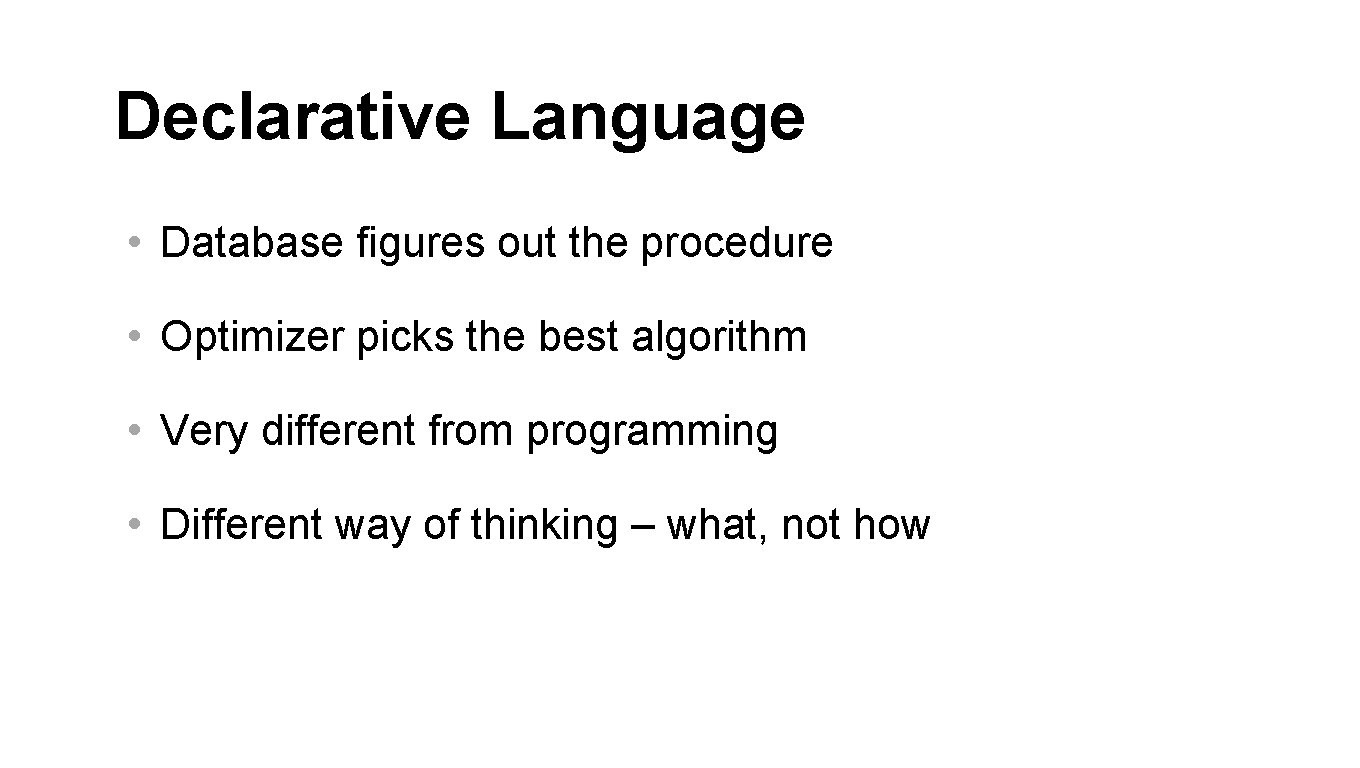 Declarative Language

• Database figures out the procedure

• Optimizer picks the best algorithm

• Very different from programming

• Different way of thinking – what, not how